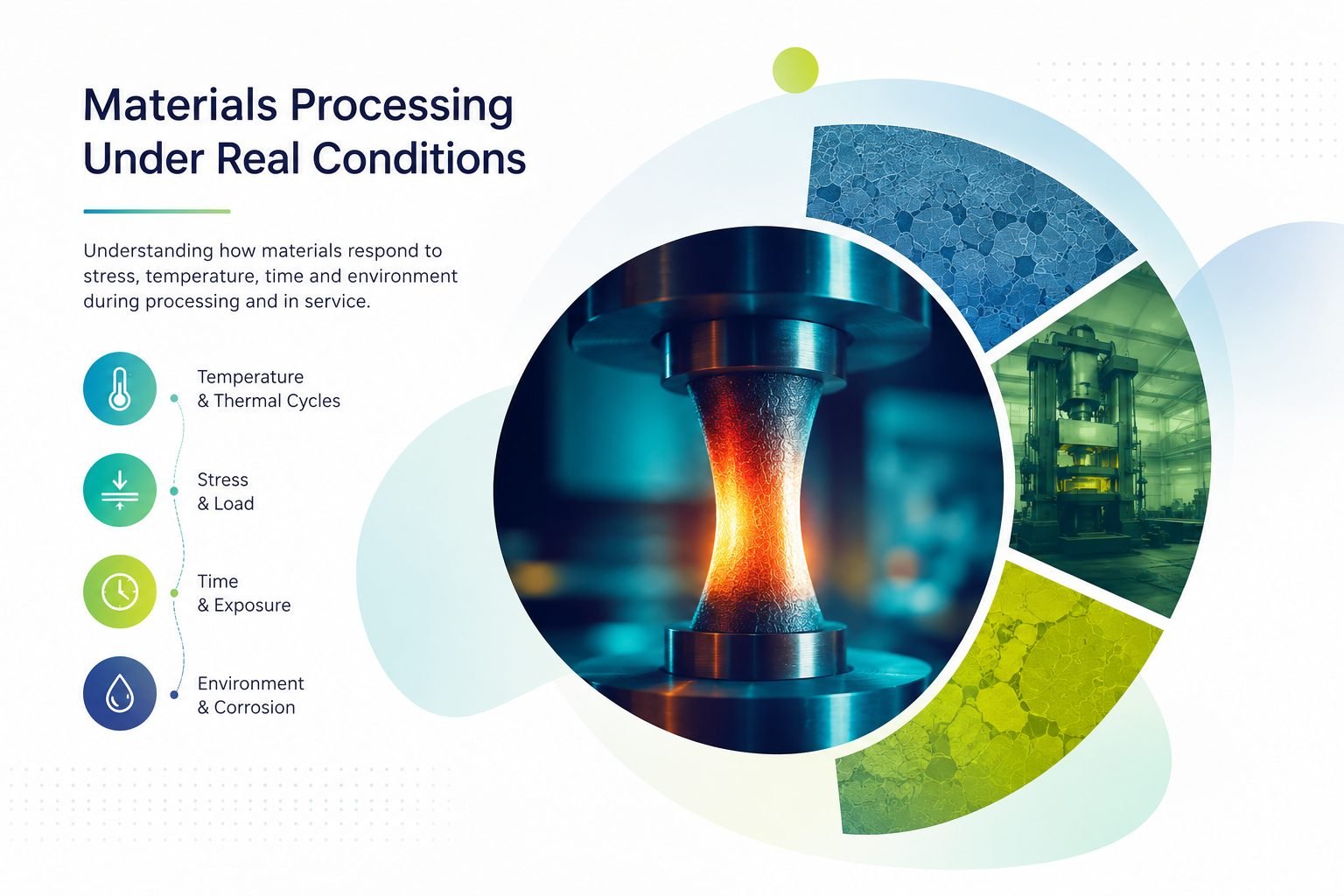 Materials Processing Under Real Conditions

Understanding how materials respond to stress, temperature, time and environment during processing and in service.

Temperature & Thermal Cycles

Stress & Load

Time & Exposure

Environment & Corrosion